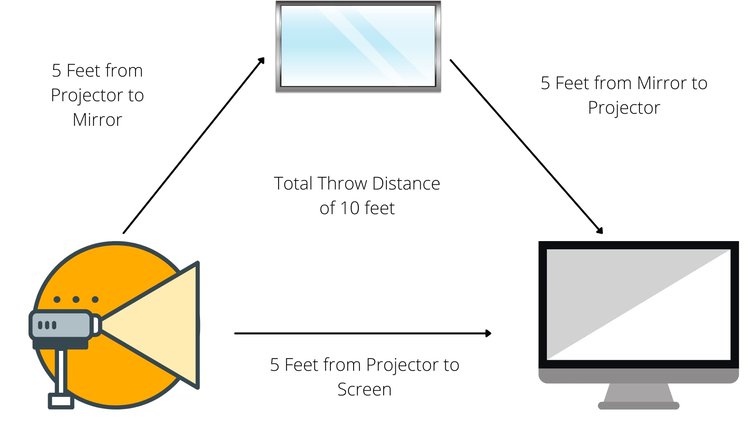 5 Feet from Projector to Mirror

5 Feet from Mirror to Projector

Total Throw Distance of 10 feet

5 Feet from Projector to Screen